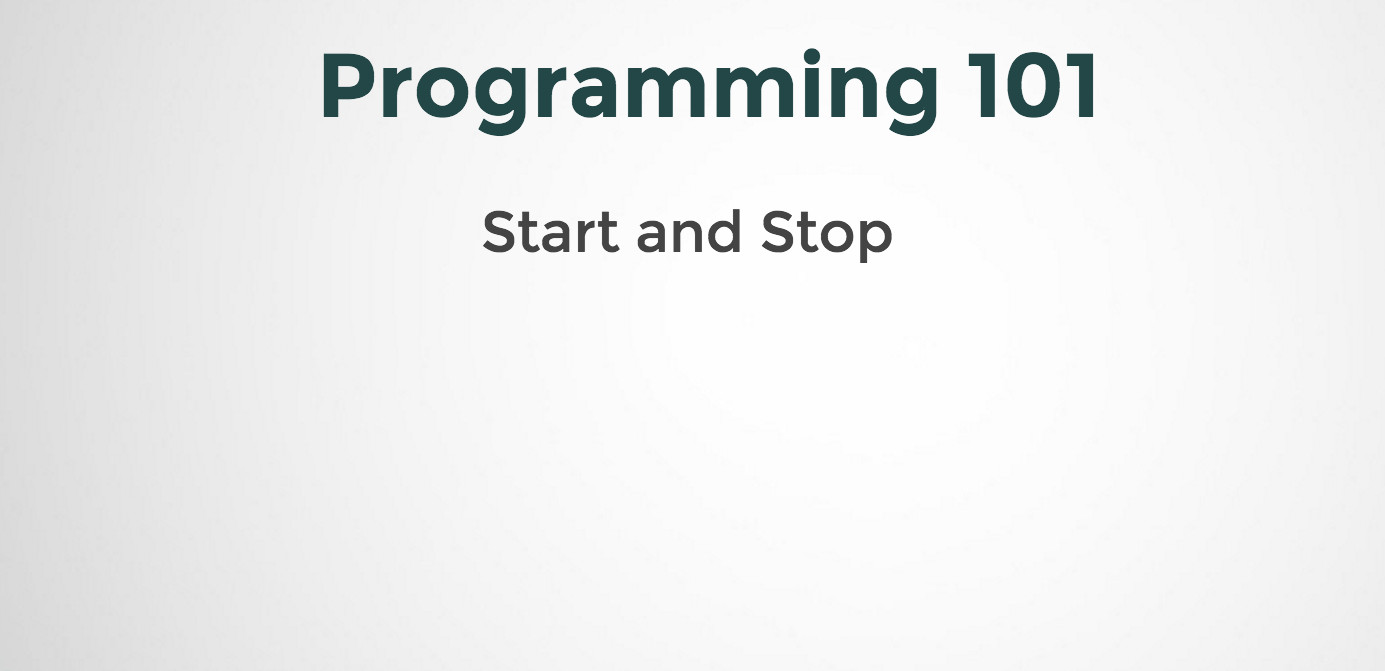 Programming 101

Start and Stop